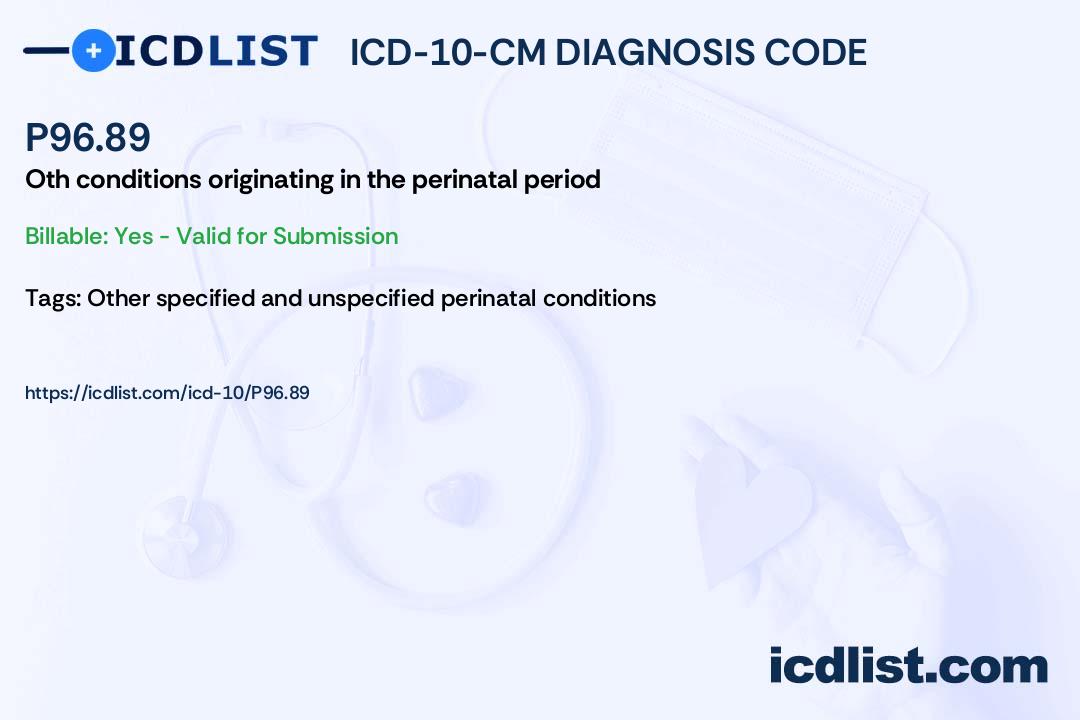 ICDLIST ICD-10-CM DIAGNOSIS CODE

P96.89

Oth conditions originating in the perinatal period

Billable: Yes - Valid for Submission

Tags: Other specified and unspecified perinatal conditions

https://icdlist.com/icd-10/P96.89

icdlist.com